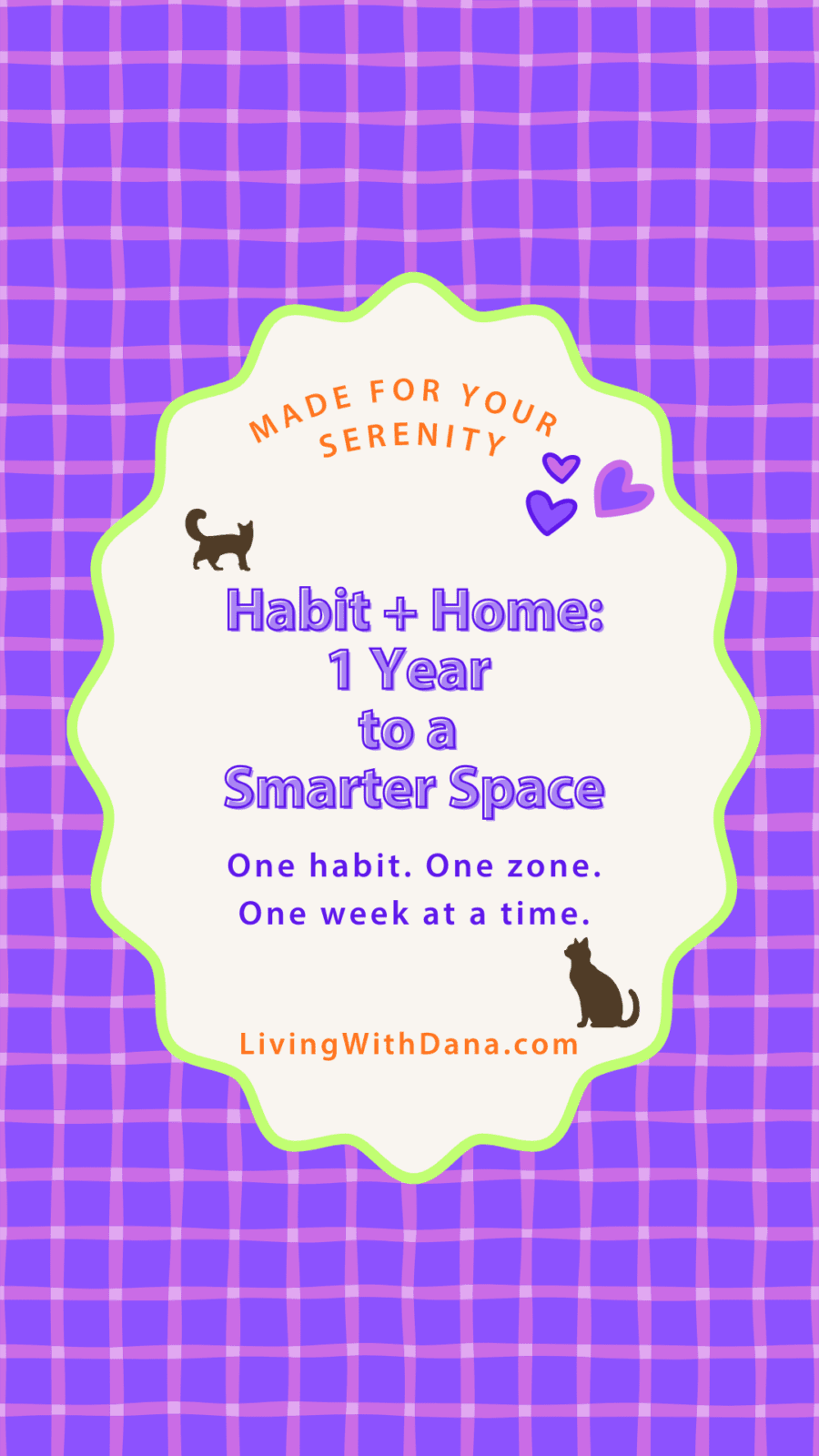 MADE FOR YOUR SERENITY

Habit + Home: 1 Year to a Smarter Space

One habit. One zone. One week at a time.

LivingWithDana.com